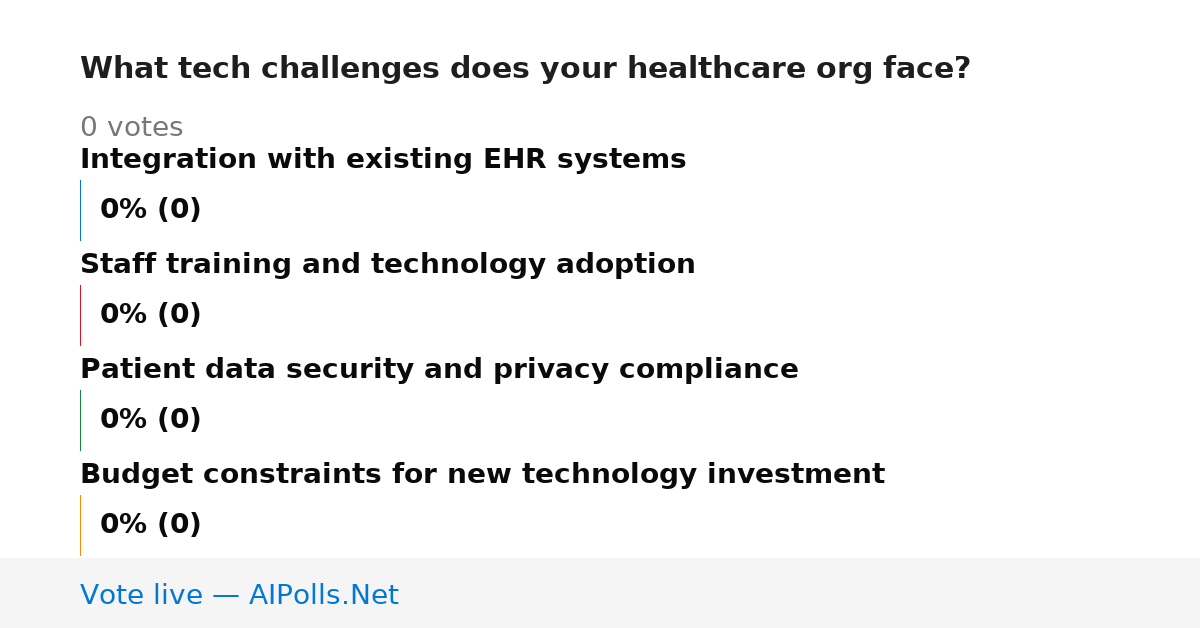 What tech challenges does your healthcare org face?

0 votes

Integration with existing EHR systems

0% (0)

Staff training and technology adoption

0% (0)

Patient data security and privacy compliance

0% (0)

Budget constraints for new technology investment

0% (0)

Vote live — AIPolls.Net